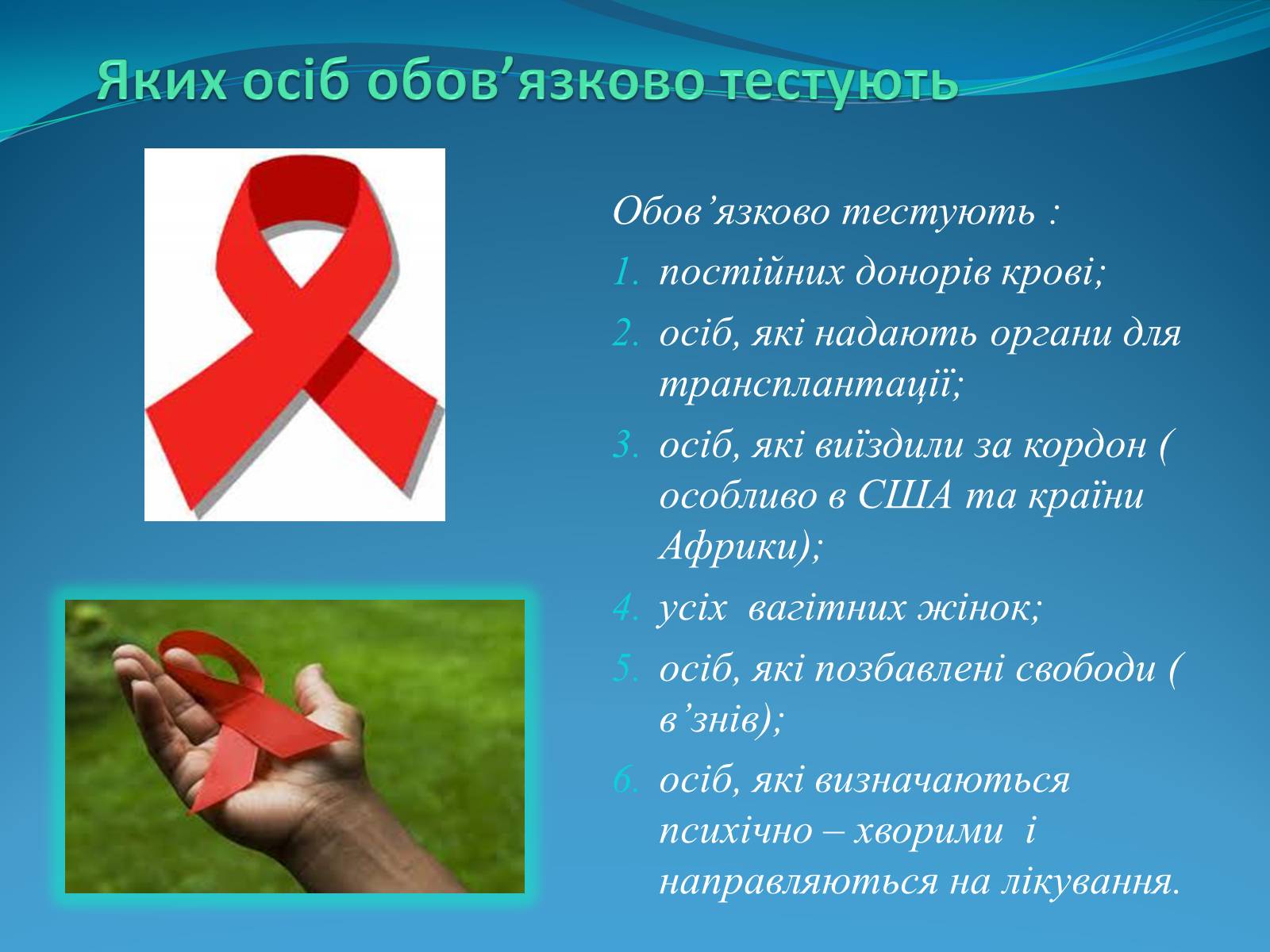 Яких осіб обов’язково тестують

Обов’язково тестують :

1. постійних донорів крові;
2. осіб, які надають органи для трансплантації;
3. осіб, які виїздили за кордон ( особливо в США та країни Африки);
4. усіх  вагітних жінок;
5. осіб, які позбавлені свободи ( в’знів);
6. осіб, які визначаються психічно – хворими  і направляються на лікування.